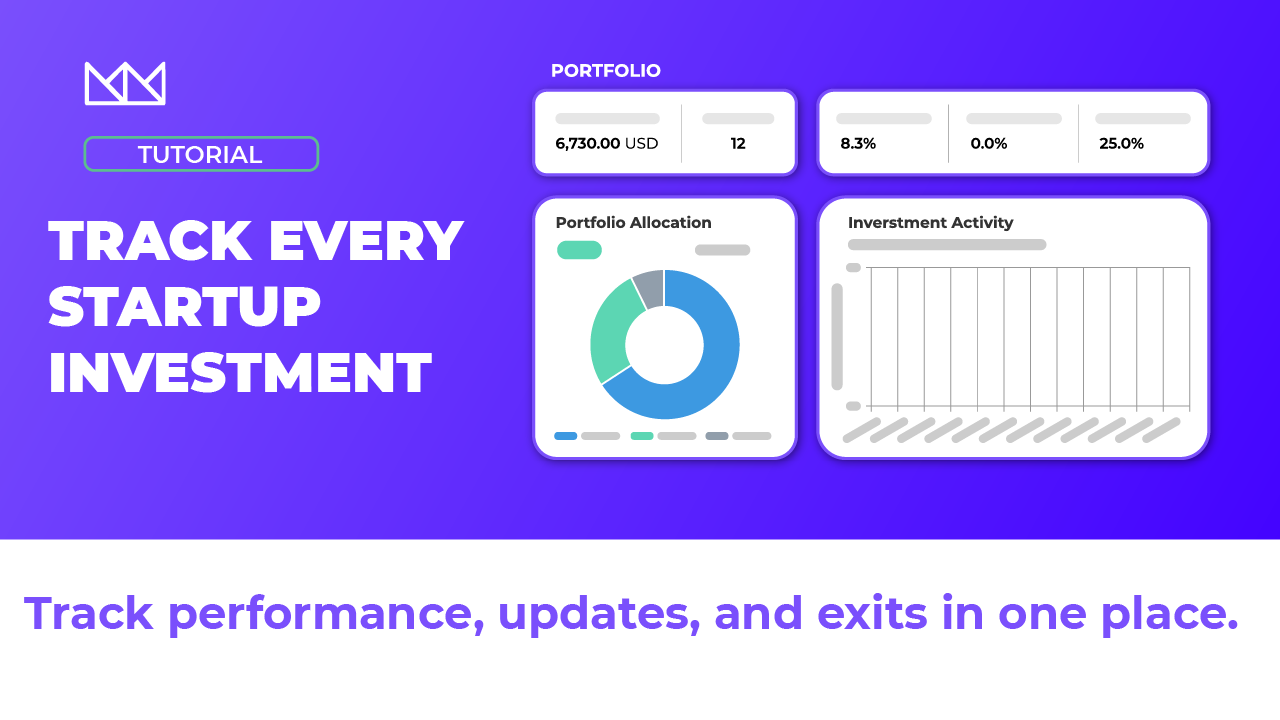 TUTORIAL

TRACK EVERY STARTUP INVESTMENT

PORTFOLIO

6,730.00 USD

12

8.3%

0.0%

25.0%

Portfolio Allocation

Inverstment Activity

Track performance, updates, and exits in one place.